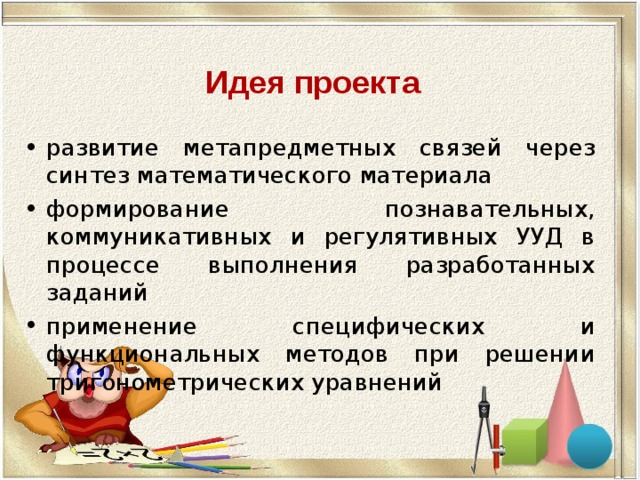 Идея проекта

• развитие метапредметных связей через синтез математического материала
• формирование познавательных, коммуникативных и регулятивных УУД в процессе выполнения разработанных заданий
• применение специфических и функциональных методов при решении тригонометрических уравнений